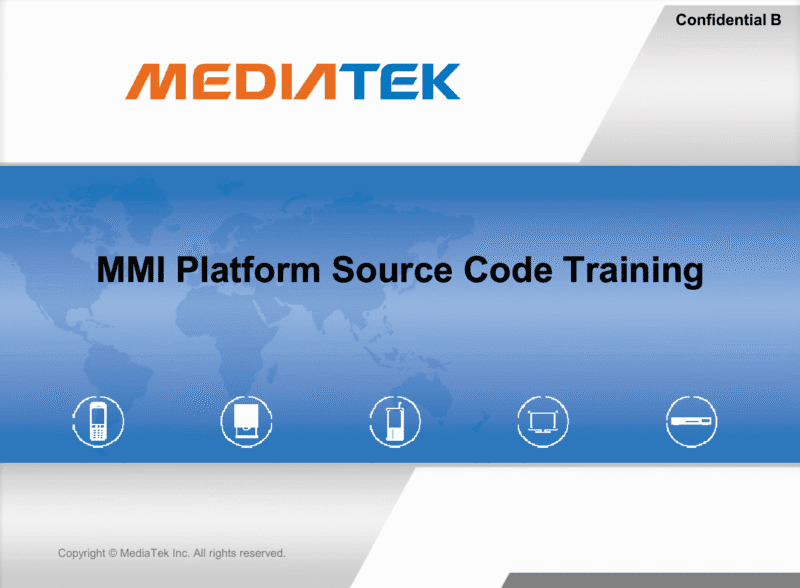 Confidential B

MEDIATEK

MMI Platform Source Code Training

Copyright © MediaTek Inc. All rights reserved.